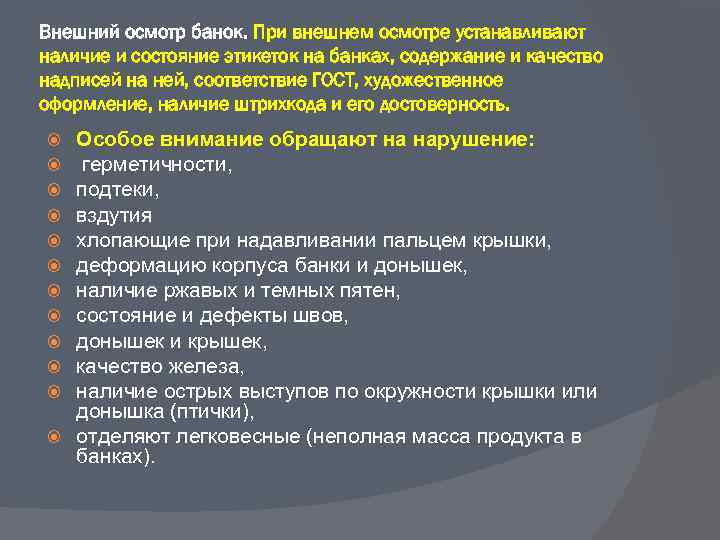 Внешний осмотр банок. При внешнем осмотре устанавливают наличие и состояние этикеток на банках, содержание и качество надписей на ней, соответствие ГОСТ, художественное оформление, наличие штрихкода и его достоверность.

Особое внимание обращают на нарушение:
герметичности,
подтеки,
вздутия
хлопающие при надавливании пальцем крышки,
деформацию корпуса банки и донышек,
наличие ржавых и темных пятен,
состояние и дефекты швов,
донышек и крышек,
качество железа,
наличие острых выступов по окружности крышки или донышка (птички),
отделяют легковесные (неполная масса продукта в банках).